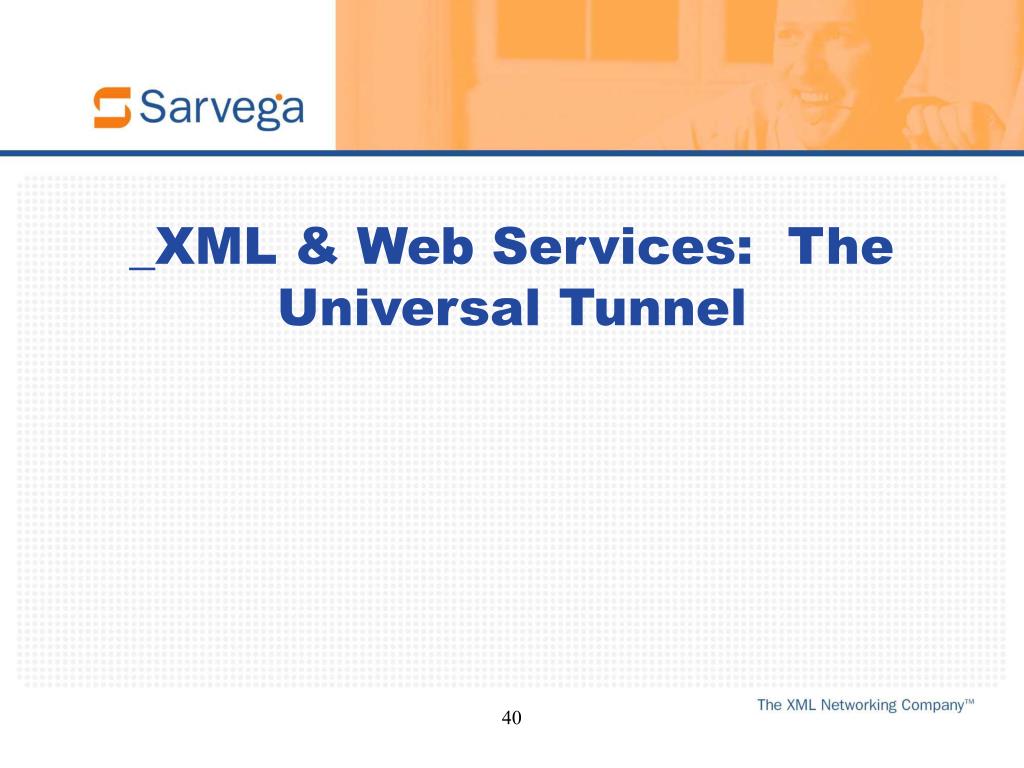 Sarvega

_XML & Web Services: The Universal Tunnel

The XML Networking Company™

40